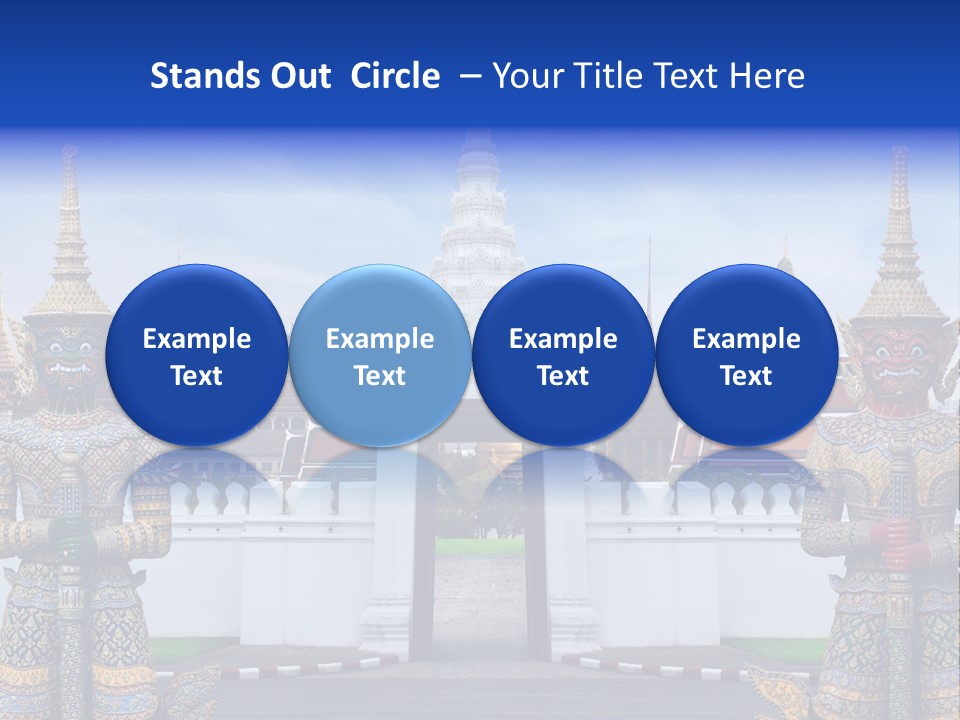 Stands Out Circle – Your Title Text Here

Example Text

Example Text

Example Text

Example Text